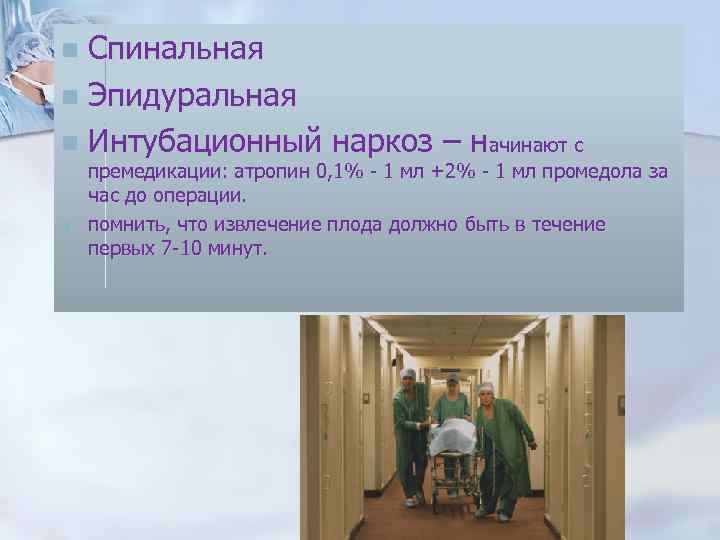 Спинальная
Эпидуральная
Интубационный наркоз – начинают с премедикации: атропин 0,1% - 1 мл +2% - 1 мл промедола за час до операции.
помнить, что извлечение плода должно быть в течение первых 7-10 минут.